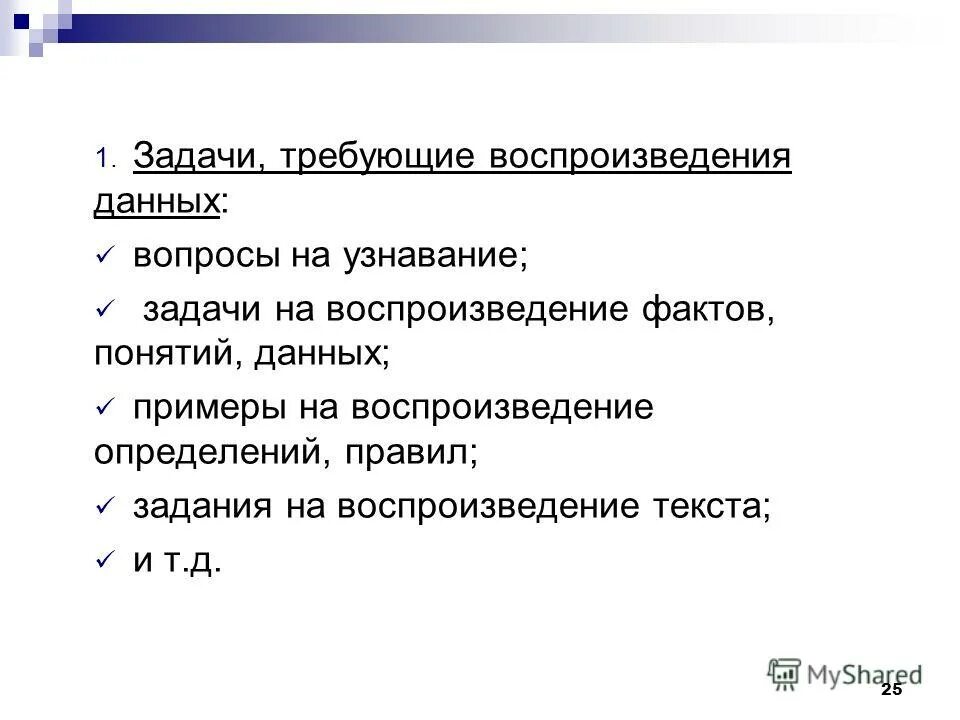 1. Задачи, требующие воспроизведения данных:

✓ вопросы на узнавание;

✓ задачи на воспроизведение фактов, понятий, данных;

✓ примеры на воспроизведение определений, правил;

✓ задания на воспроизведение текста;

✓ и т.д.

MyShared

25